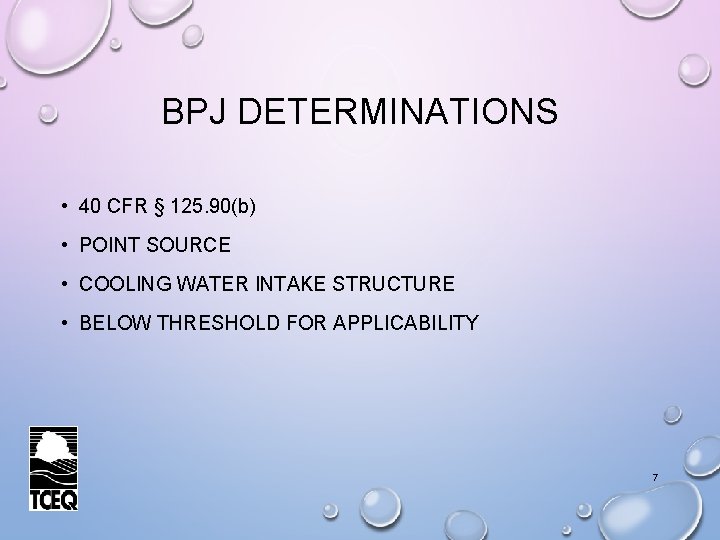 BPJ DETERMINATIONS

• 40 CFR § 125.90(b)
• POINT SOURCE
• COOLING WATER INTAKE STRUCTURE
• BELOW THRESHOLD FOR APPLICABILITY

TCEQ

7